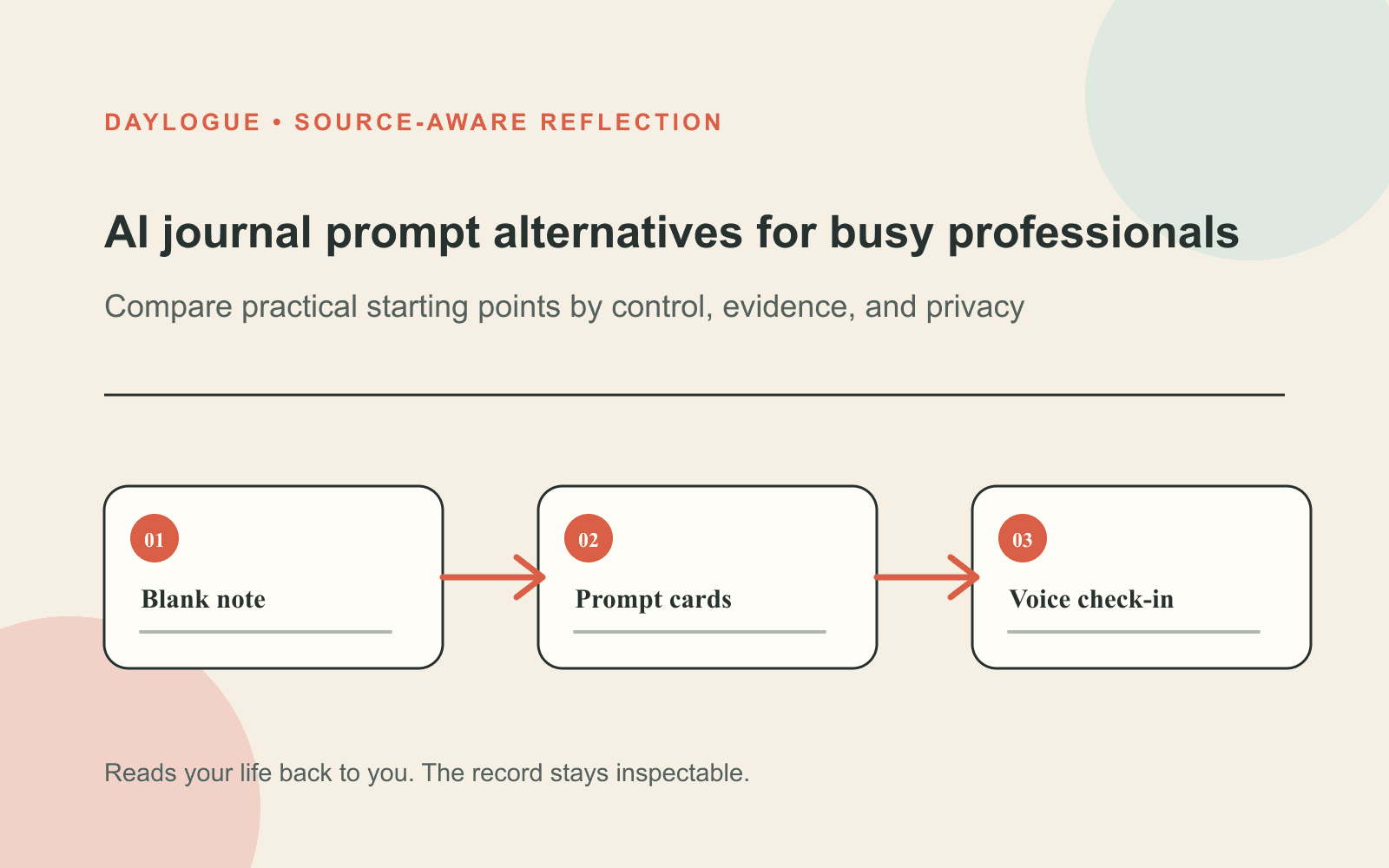 DAYLOGUE • SOURCE-AWARE REFLECTION

AI journal prompt alternatives for busy professionals

Compare practical starting points by control, evidence, and privacy

01
Blank note

02
Prompt cards

03
Voice check-in

Reads your life back to you. The record stays inspectable.